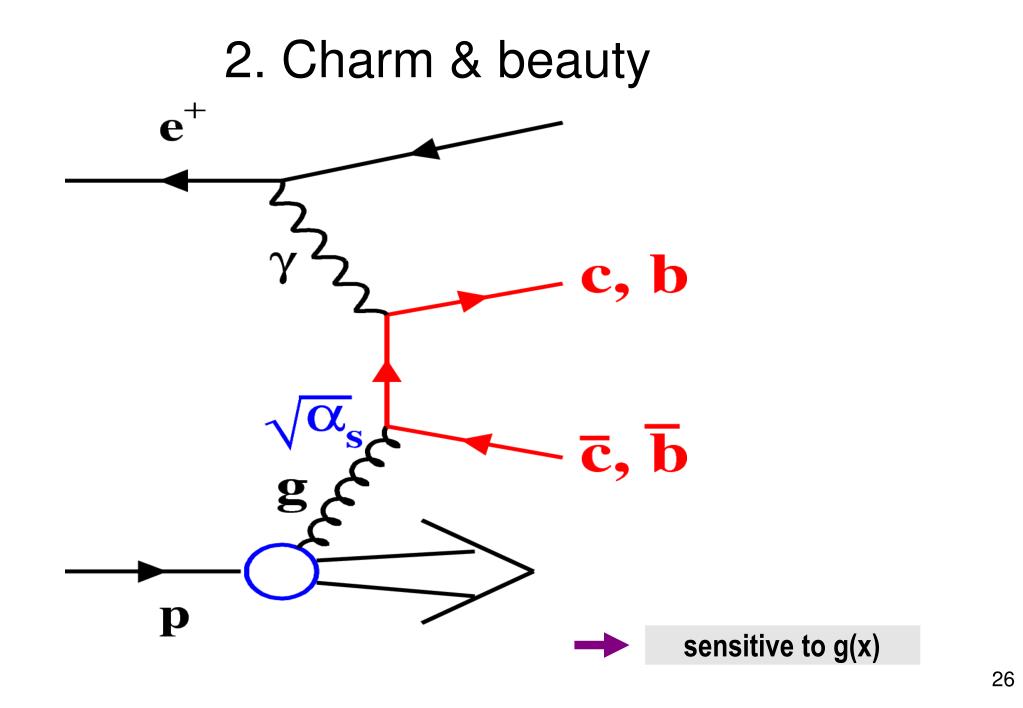 2. Charm & beauty

$e^+$

$\gamma$

c, b

$\sqrt{\alpha_s}$

$\bar{c}, \bar{b}$

g

p

sensitive to g(x)

26